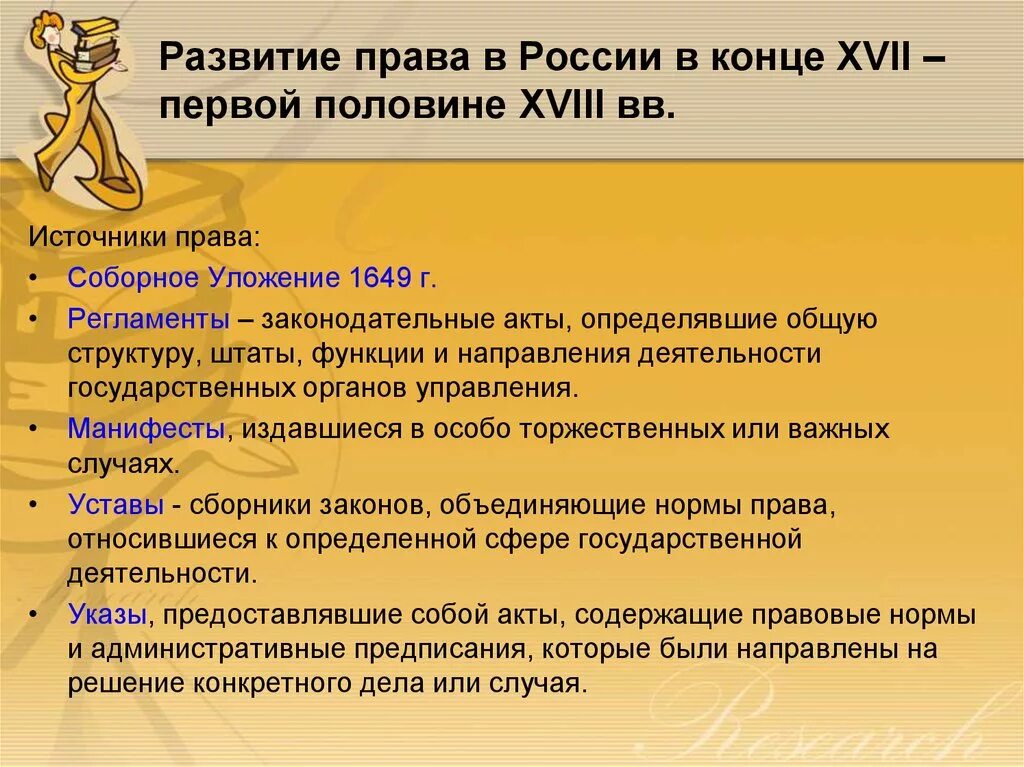 Развитие права в России в конце XVII – первой половине XVIII вв.

Источники права:

• Соборное Уложение 1649 г.
• Регламенты – законодательные акты, определявшие общую структуру, штаты, функции и направления деятельности государственных органов управления.
• Манифесты, издавшиеся в особо торжественных или важных случаях.
• Уставы - сборники законов, объединяющие нормы права, относившиеся к определенной сфере государственной деятельности.
• Указы, предоставлявшие собой акты, содержащие правовые нормы и административные предписания, которые были направлены на решение конкретного дела или случая.

Research